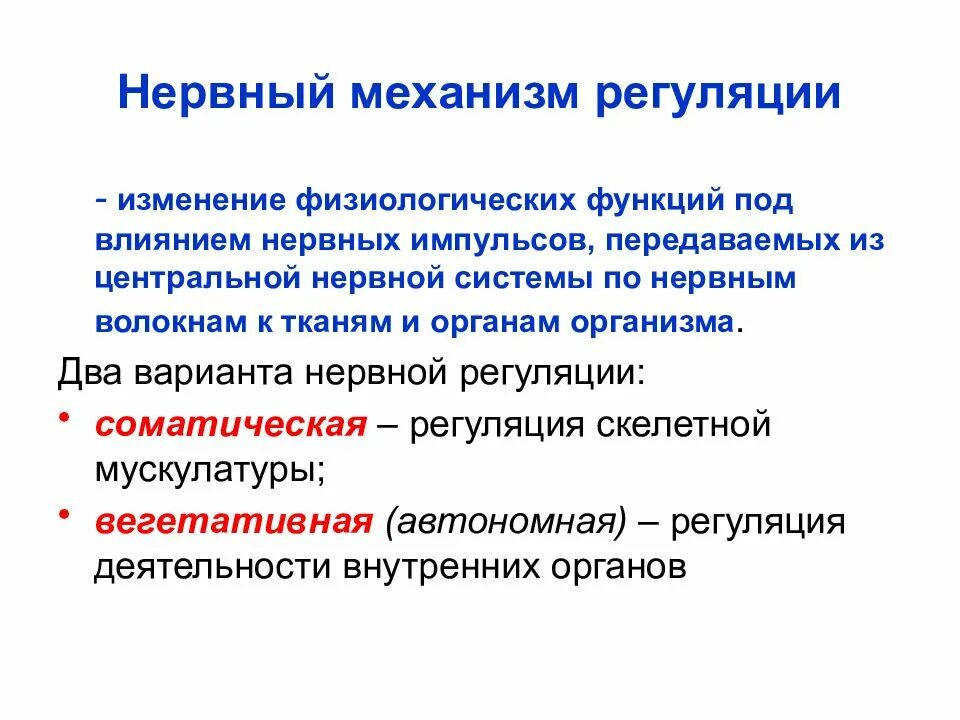 Нервный механизм регуляции

- изменение физиологических функций под влиянием нервных импульсов, передаваемых из центральной нервной системы по нервным волокнам к тканям и органам организма.

Два варианта нервной регуляции:

• соматическая – регуляция скелетной мускулатуры;

• вегетативная (автономная) – регуляция деятельности внутренних органов